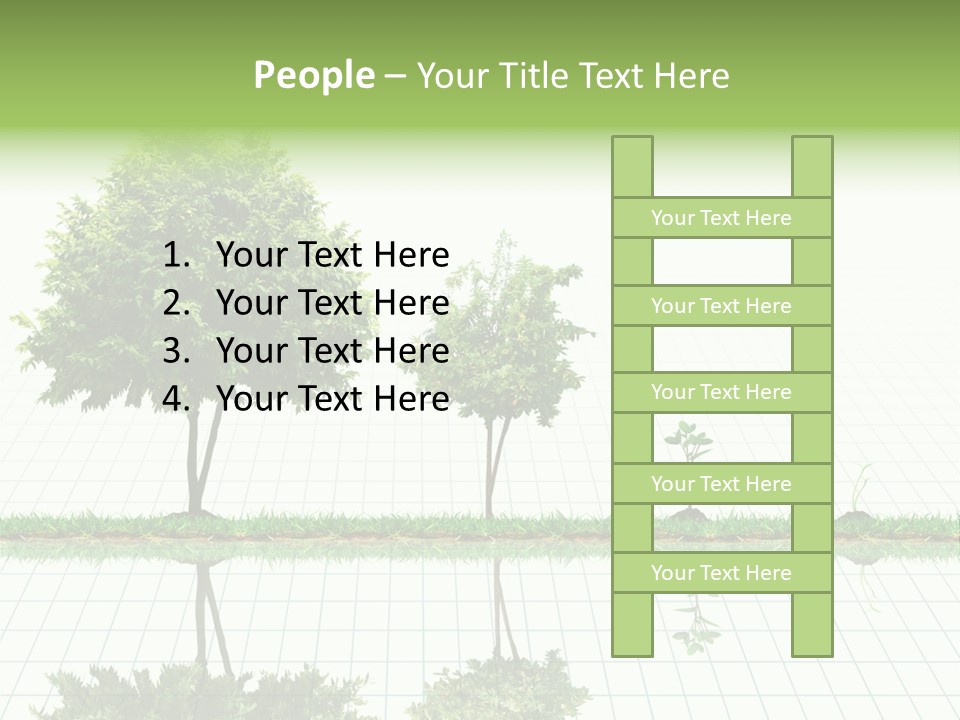 People – Your Title Text Here

1. Your Text Here
2. Your Text Here
3. Your Text Here
4. Your Text Here

Your Text Here

Your Text Here

Your Text Here

Your Text Here

Your Text Here